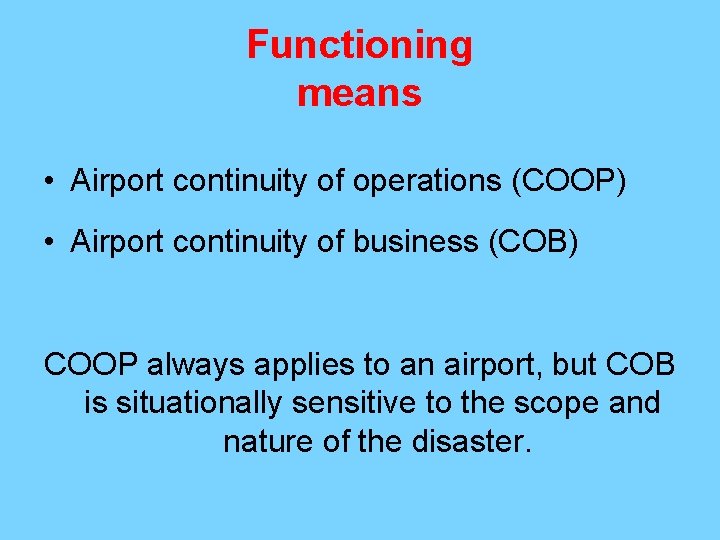 Functioning means

• Airport continuity of operations (COOP)

• Airport continuity of business (COB)

COOP always applies to an airport, but COB is situationally sensitive to the scope and nature of the disaster.